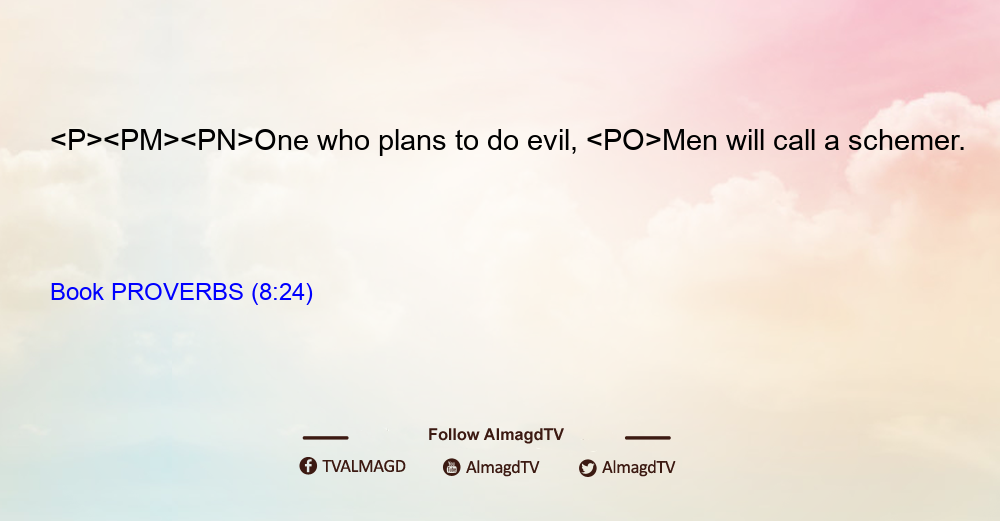 <P><PM><PN>One who plans to do evil, <PO>Men will call a schemer.

Book PROVERBS (8:24)

Follow AlmagdTV

TVALMAGD AlmagdTV AlmagdTV